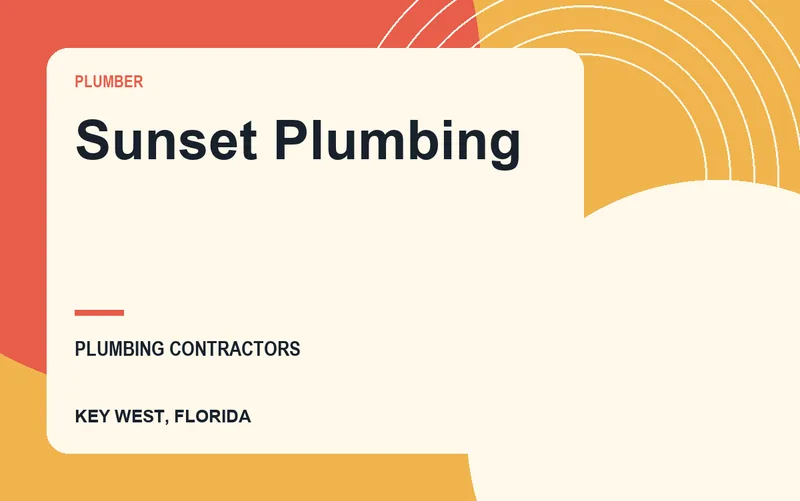 PLUMBER

Sunset Plumbing

PLUMBING CONTRACTORS

KEY WEST, FLORIDA